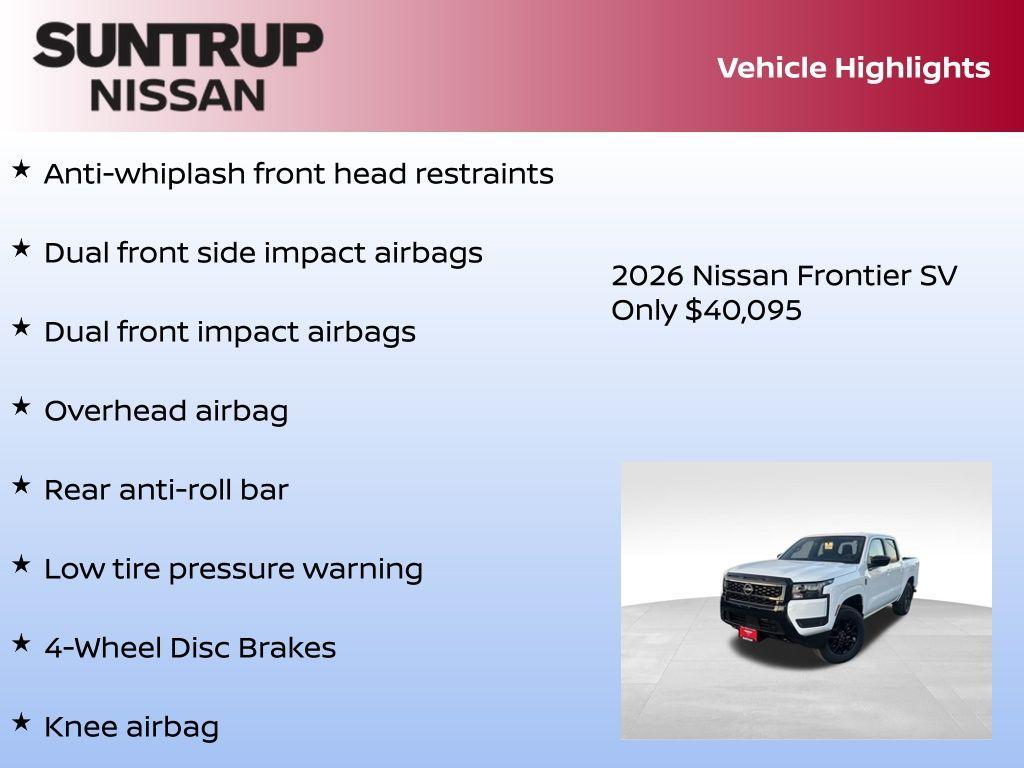 SUNTRUP
NISSAN

Vehicle Highlights

★ Anti-whiplash front head restraints

★ Dual front side impact airbags

★ Dual front impact airbags

★ Overhead airbag

★ Rear anti-roll bar

★ Low tire pressure warning

★ 4-Wheel Disc Brakes

★ Knee airbag

2026 Nissan Frontier SV
Only $40,095